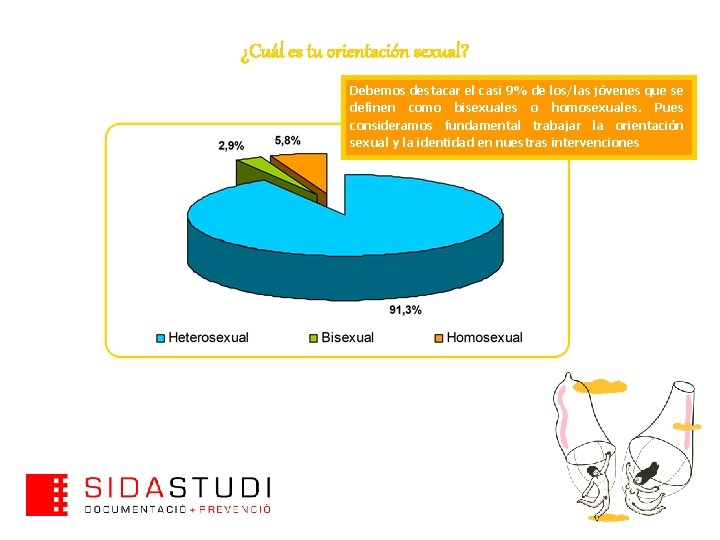 ¿Cuál es tu orientación sexual?

Debemos destacar el casi 9% de los/las jóvenes que se definen como bisexuales o homosexuales. Pues consideramos fundamental trabajar la orientación sexual y la identidad en nuestras intervenciones

2,9%
5,8%
91,3%

Heterosexual
Bisexual
Homosexual

SIDASTUDI
DOCUMENTACIÓ + PREVENCIÓ